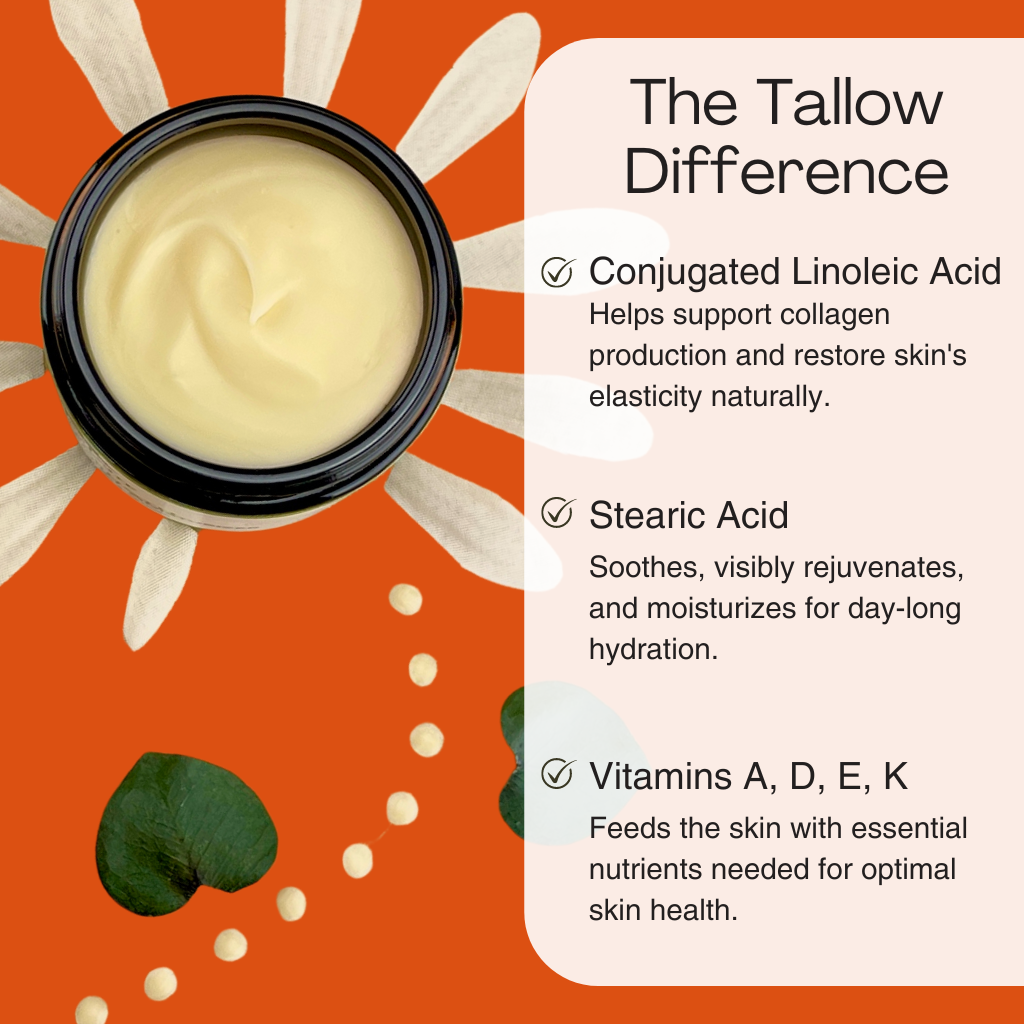 The Tallow Difference

Conjugated Linoleic Acid
Helps support collagen production and restore skin's elasticity naturally.

Stearic Acid
Soothes, visibly rejuvenates, and moisturizes for day-long hydration.

Vitamins A, D, E, K
Feeds the skin with essential nutrients needed for optimal skin health.